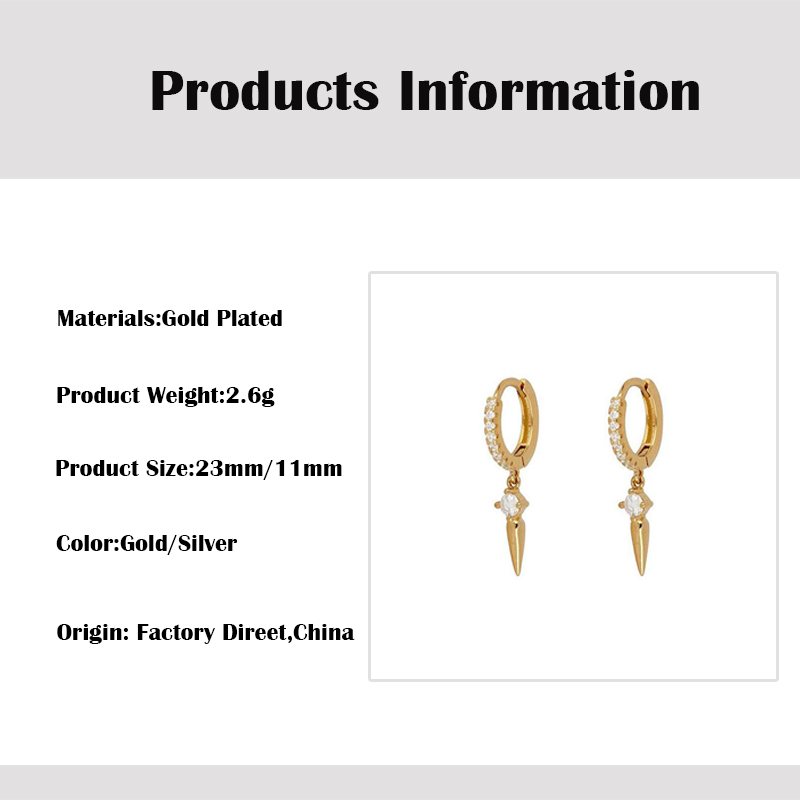 Products Information

Materials:Gold Plated

Product Weight:2.6g

Product Size:23mm/11mm

Color:Gold/Silver

Origin: Factory Direet,China